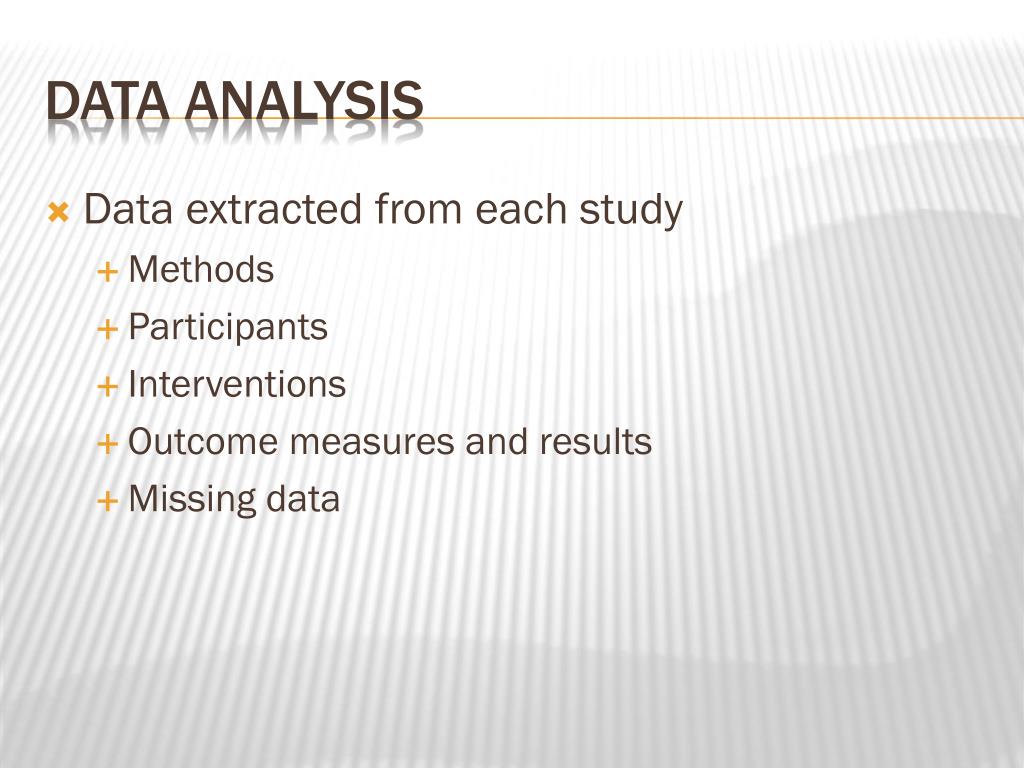 DATA ANALYSIS

Data extracted from each study
Methods
Participants
Interventions
Outcome measures and results
Missing data